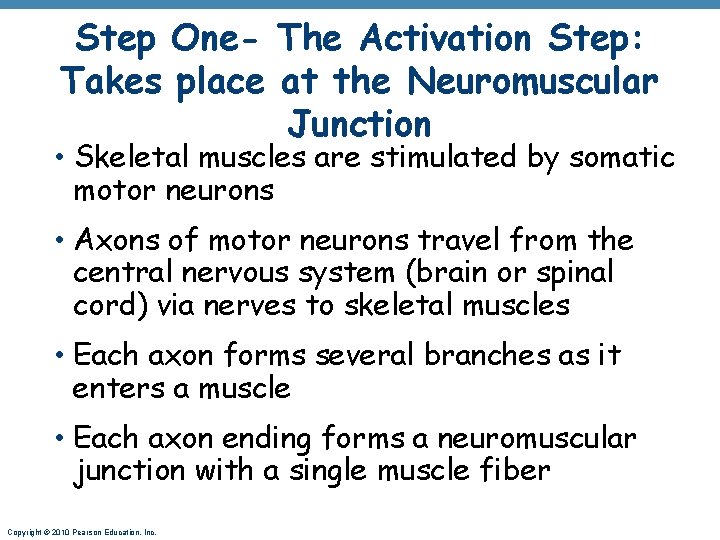 Step One- The Activation Step: Takes place at the Neuromuscular Junction

• Skeletal muscles are stimulated by somatic motor neurons

• Axons of motor neurons travel from the central nervous system (brain or spinal cord) via nerves to skeletal muscles

• Each axon forms several branches as it enters a muscle

• Each axon ending forms a neuromuscular junction with a single muscle fiber

Copyright © 2010 Pearson Education, Inc.